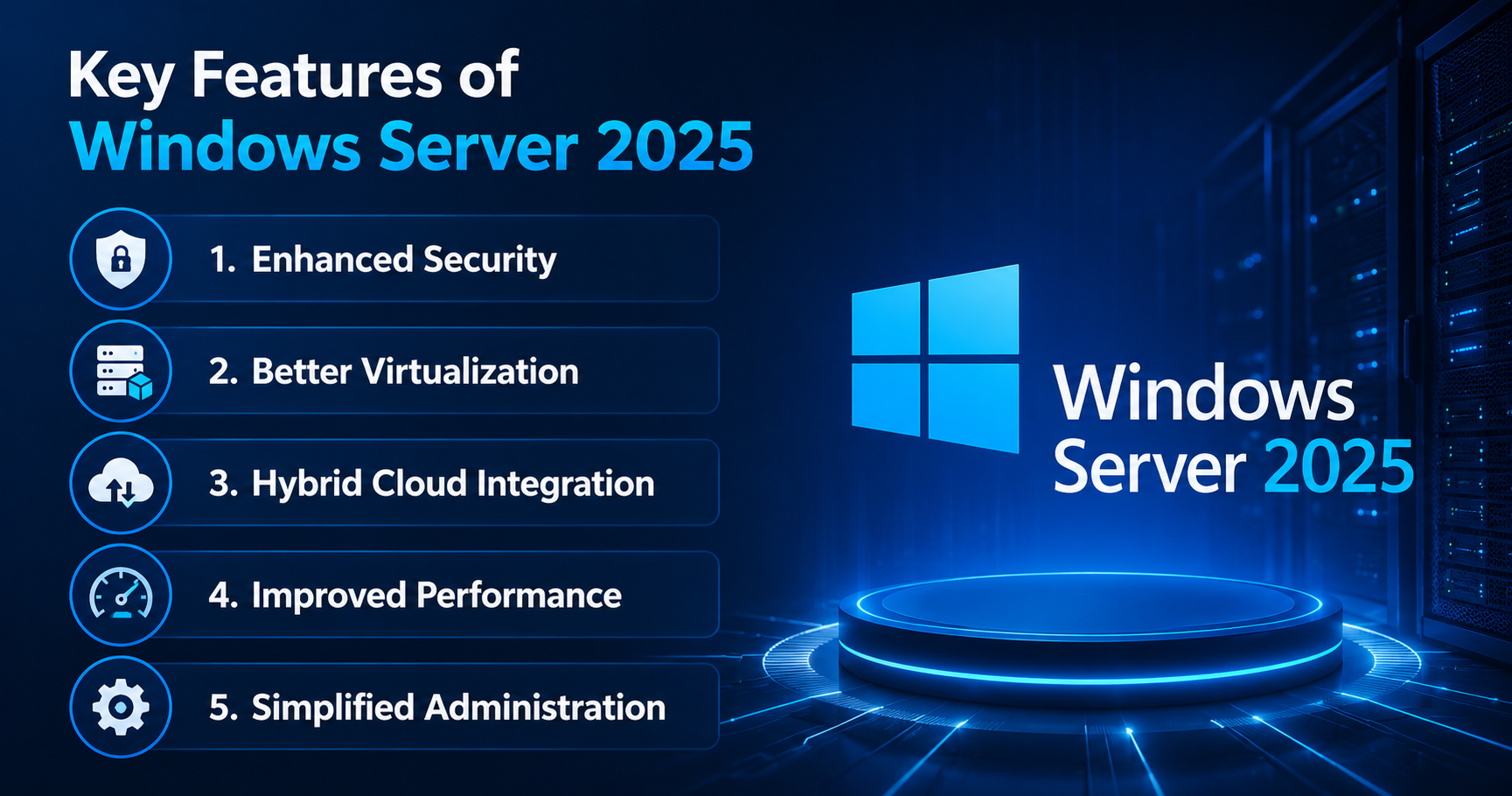 Key Features of
Windows Server 2025

1. Enhanced Security

2. Better Virtualization

3. Hybrid Cloud Integration

4. Improved Performance

5. Simplified Administration

Windows
Server 2025